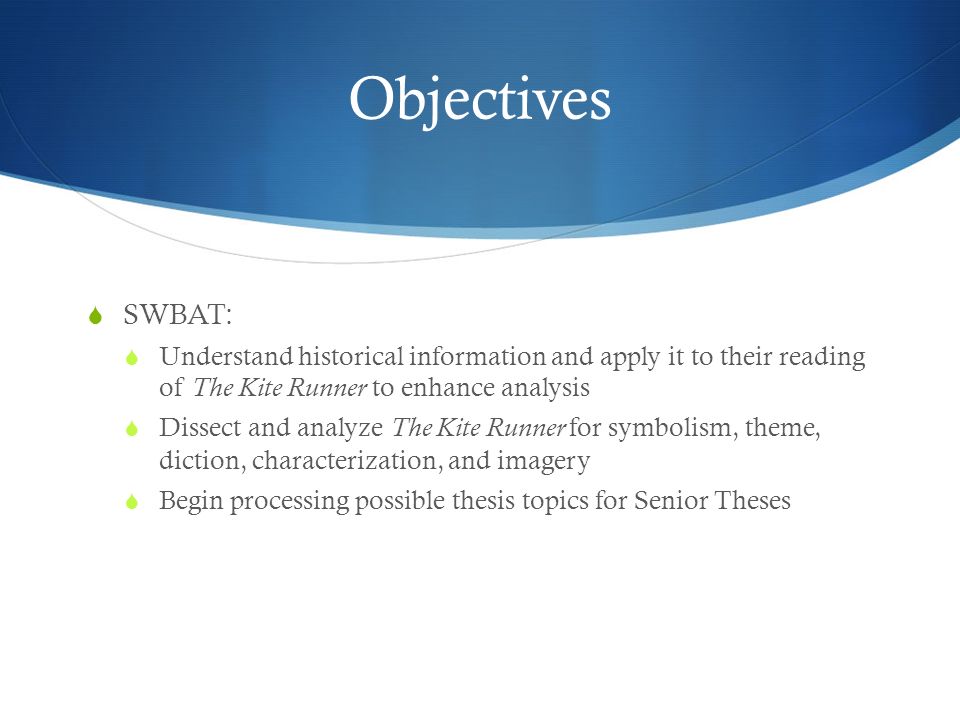 Objectives

SWBAT:

Understand historical information and apply it to their reading of The Kite Runner to enhance analysis

Dissect and analyze The Kite Runner for symbolism, theme, diction, characterization, and imagery

Begin processing possible thesis topics for Senior Theses